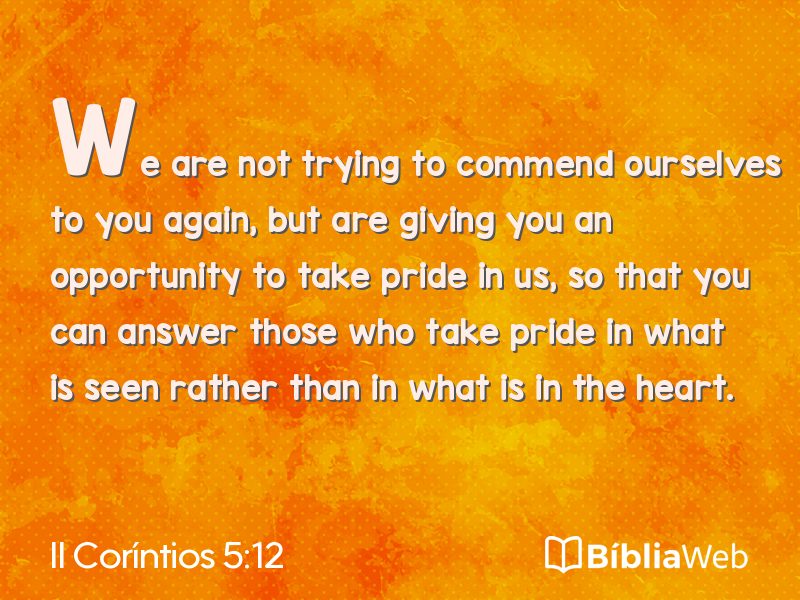 We are not trying to commend ourselves to you again, but are giving you an opportunity to take pride in us, so that you can answer those who take pride in what is seen rather than in what is in the heart.

II Coríntios 5:12

BíbliaWeb